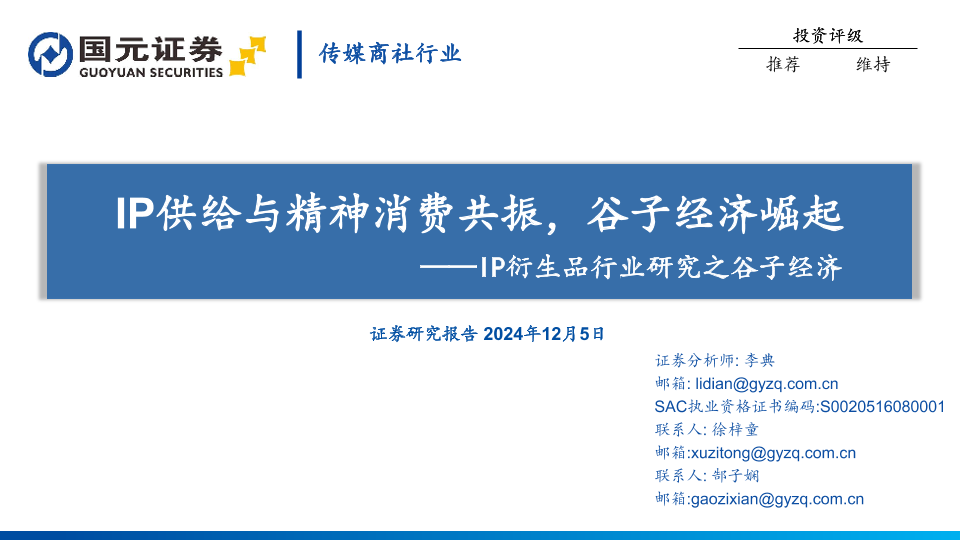 国元证券
GUOYUAN SECURITIES

传媒商社行业

投资评级
推荐 维持

IP供给与精神消费共振，谷子经济崛起
——IP衍生品行业研究之谷子经济

证券研究报告 2024年12月5日

证券分析师: 李典
邮箱: lidian@gyzq.com.cn
SAC执业资格证书编码:S0020516080001
联系人: 徐梓童
邮箱:xuzitong@gyzq.com.cn
联系人: 郜子娴
邮箱:gaozixian@gyzq.com.cn